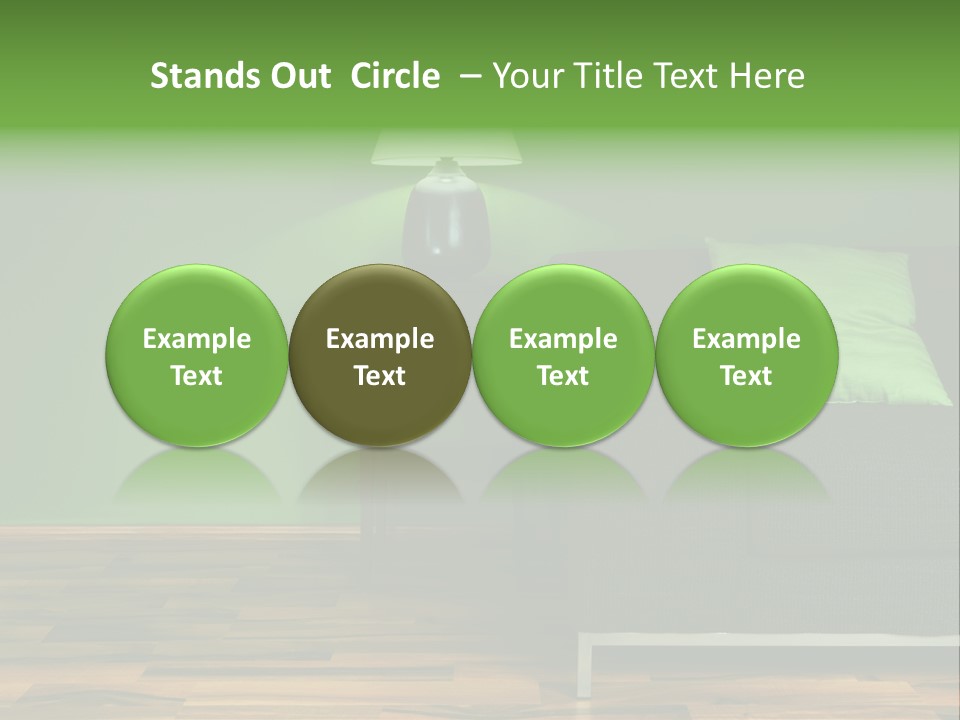 Stands Out Circle – Your Title Text Here

Example Text

Example Text

Example Text

Example Text